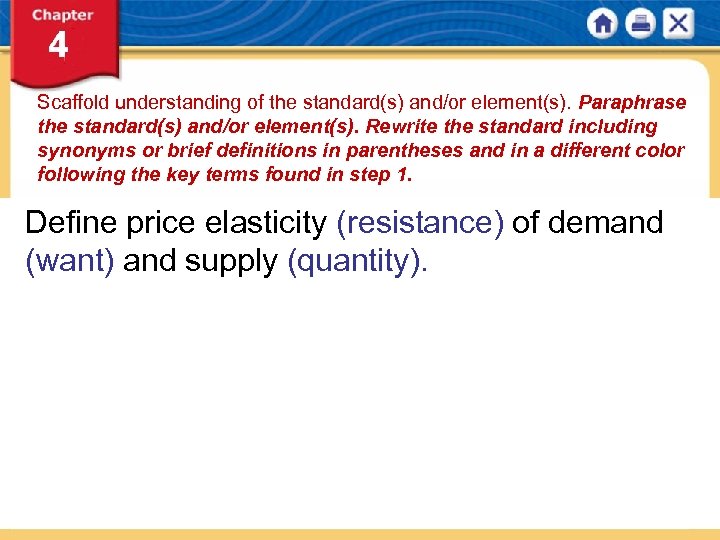 Chapter
4

Scaffold understanding of the standard(s) and/or element(s). Paraphrase the standard(s) and/or element(s). Rewrite the standard including synonyms or brief definitions in parentheses and in a different color following the key terms found in step 1.

Define price elasticity (resistance) of demand (want) and supply (quantity).